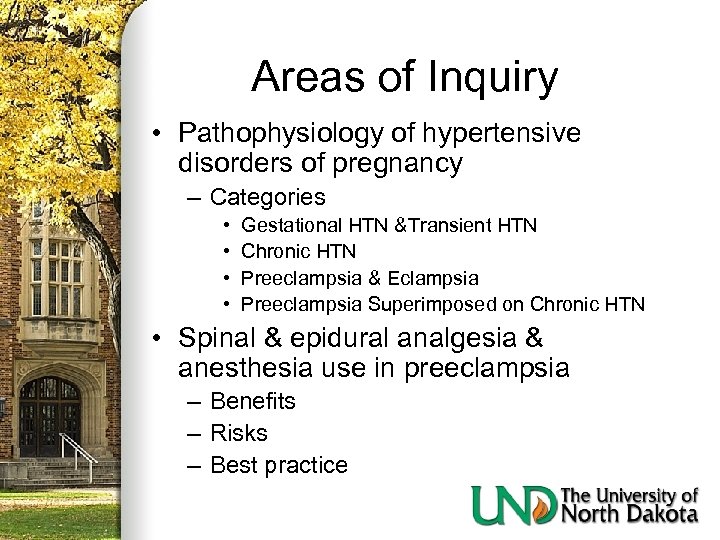 Areas of Inquiry

• Pathophysiology of hypertensive disorders of pregnancy
 – Categories
  • Gestational HTN &Transient HTN
  • Chronic HTN
  • Preeclampsia & Eclampsia
  • Preeclampsia Superimposed on Chronic HTN
• Spinal & epidural analgesia & anesthesia use in preeclampsia
 – Benefits
 – Risks
 – Best practice

UND The University of North Dakota